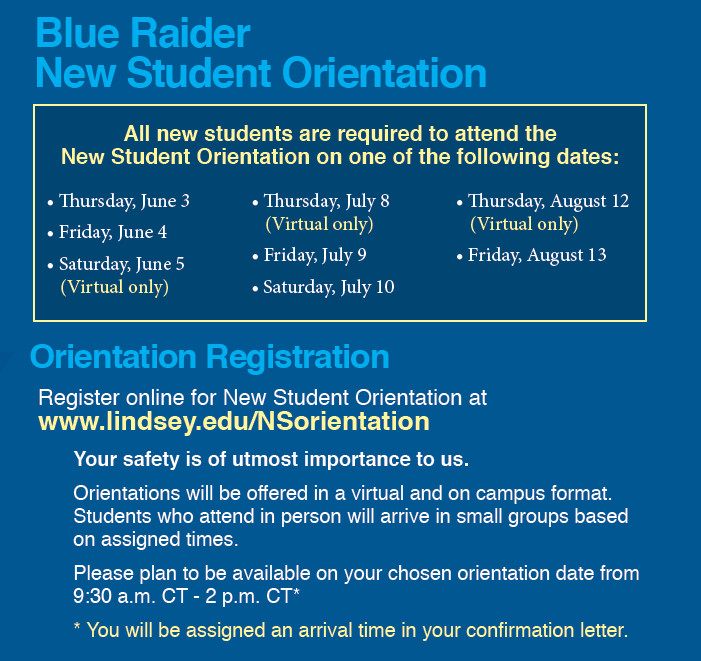 Blue Raider
New Student Orientation

All new students are required to attend the New Student Orientation on one of the following dates:

• Thursday, June 3
• Friday, June 4
• Saturday, June 5 (Virtual only)

• Thursday, July 8 (Virtual only)
• Friday, July 9
• Saturday, July 10

• Thursday, August 12 (Virtual only)
• Friday, August 13

Orientation Registration

Register online for New Student Orientation at www.lindsey.edu/NSorientation

Your safety is of utmost importance to us.

Orientations will be offered in a virtual and on campus format. Students who attend in person will arrive in small groups based on assigned times.

Please plan to be available on your chosen orientation date from 9:30 a.m. CT - 2 p.m. CT*

* You will be assigned an arrival time in your confirmation letter.